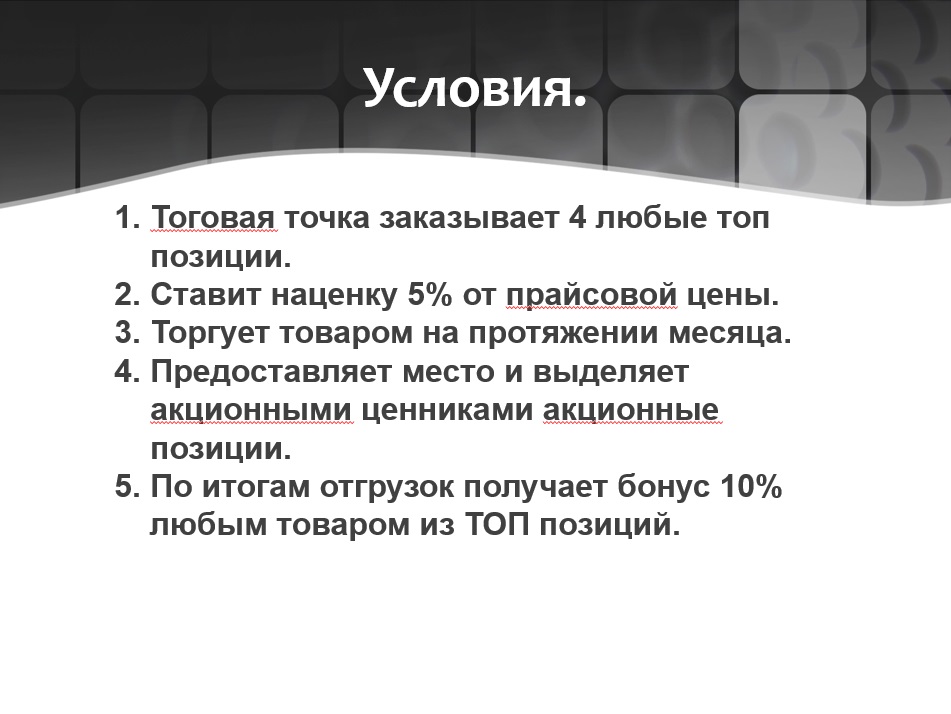 Условия.

1. Тоговая точка заказывает 4 любые топ позиции.
2. Ставит наценку 5% от прайсовой цены.
3. Торгует товаром на протяжении месяца.
4. Предоставляет место и выделяет акционными ценниками акционные позиции.
5. По итогам отгрузок получает бонус 10% любым товаром из ТОП позиций.